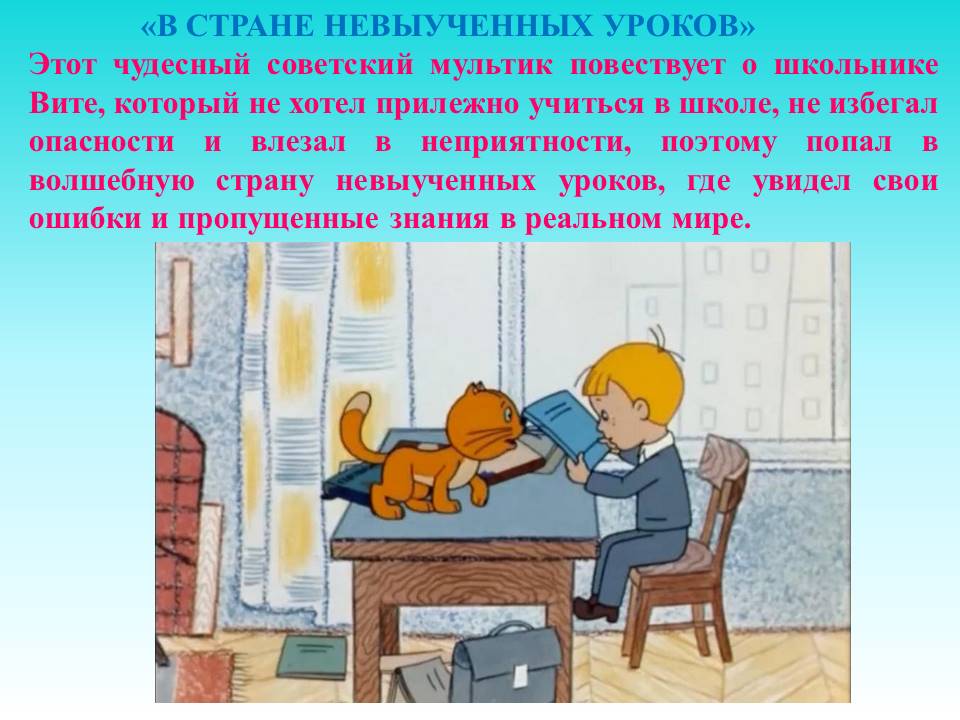 «В СТРАНЕ НЕВЫУЧЕННЫХ УРОКОВ»

Этот чудесный советский мультик повествует о школьнике Вите, который не хотел прилежно учиться в школе, не избегал опасности и влезал в неприятности, поэтому попал в волшебную страну невыученных уроков, где увидел свои ошибки и пропущенные знания в реальном мире.